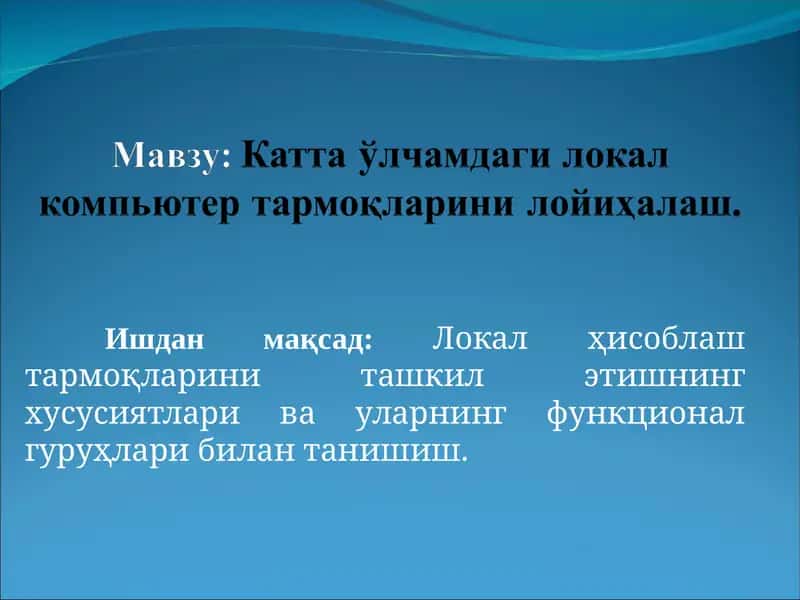 Мавзу: Катта ўлчамдаги локал компьютер тармоқларини лойиҳалаш.

Ишдан мақсад: Локал ҳисоблаш тармоқларини ташкил этишнинг хусусиятлари ва уларнинг функционал гуруҳлари билан танишиш.